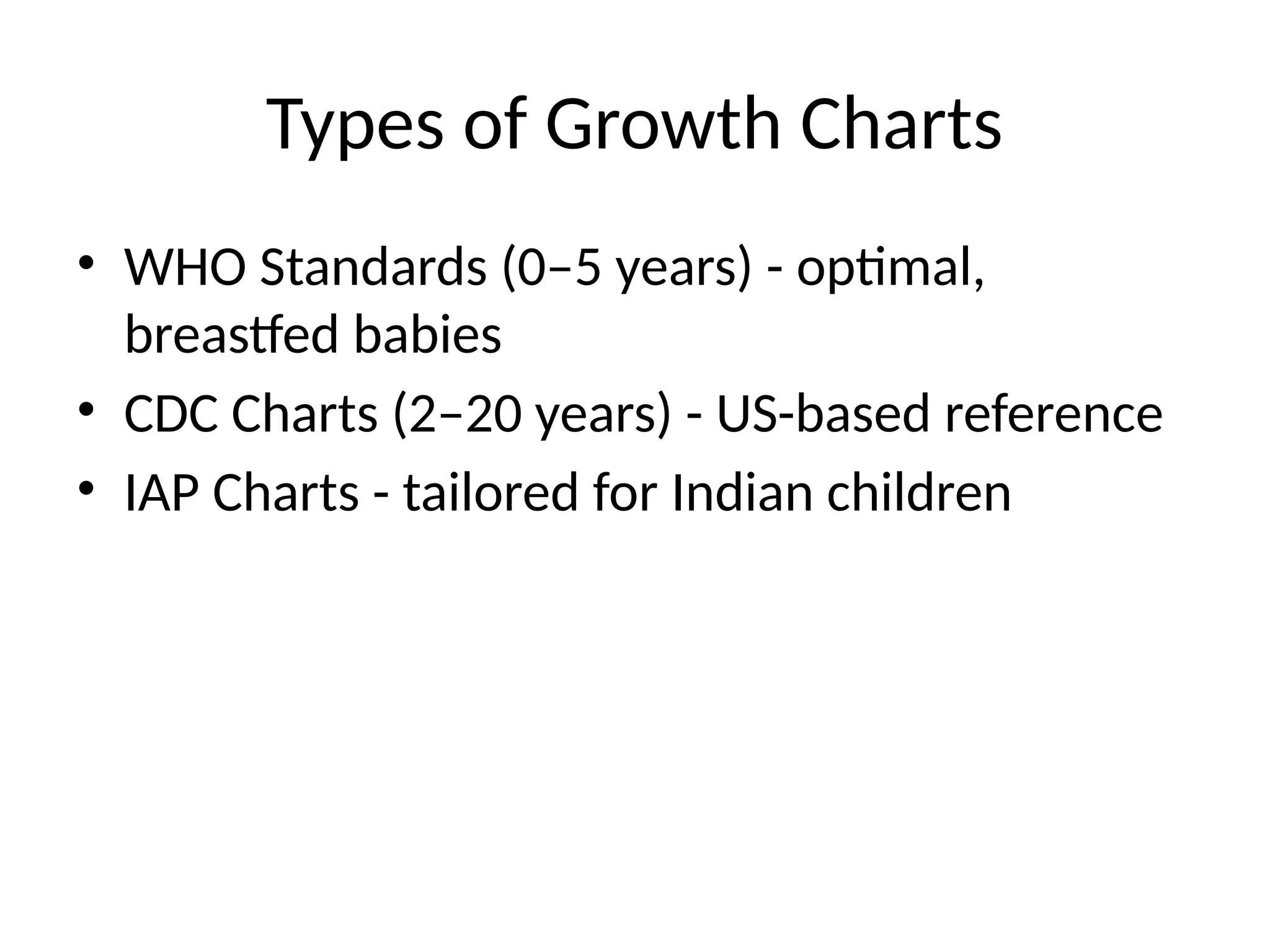 Types of Growth Charts

• WHO Standards (0–5 years) - optimal, breastfed babies
• CDC Charts (2–20 years) - US-based reference
• IAP Charts - tailored for Indian children